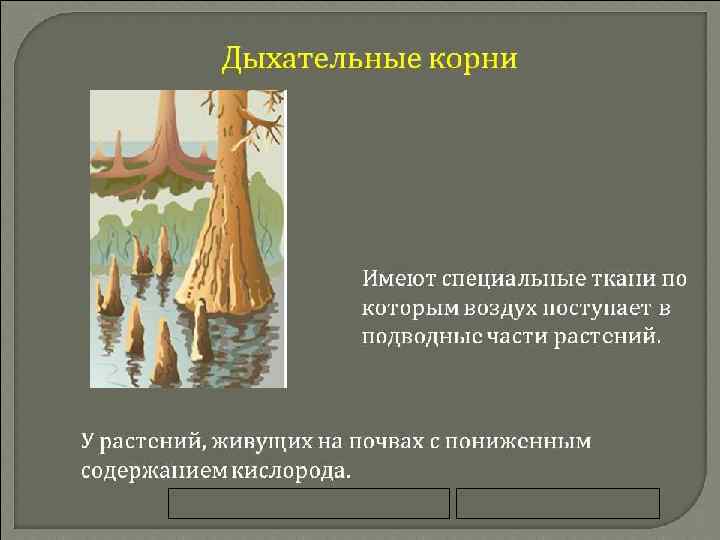 Дыхательные корни

Имеют специальные ткани по которым воздух поступает в подводные части растений.

У растений, живущих на почвах с пониженным содержанием кислорода.